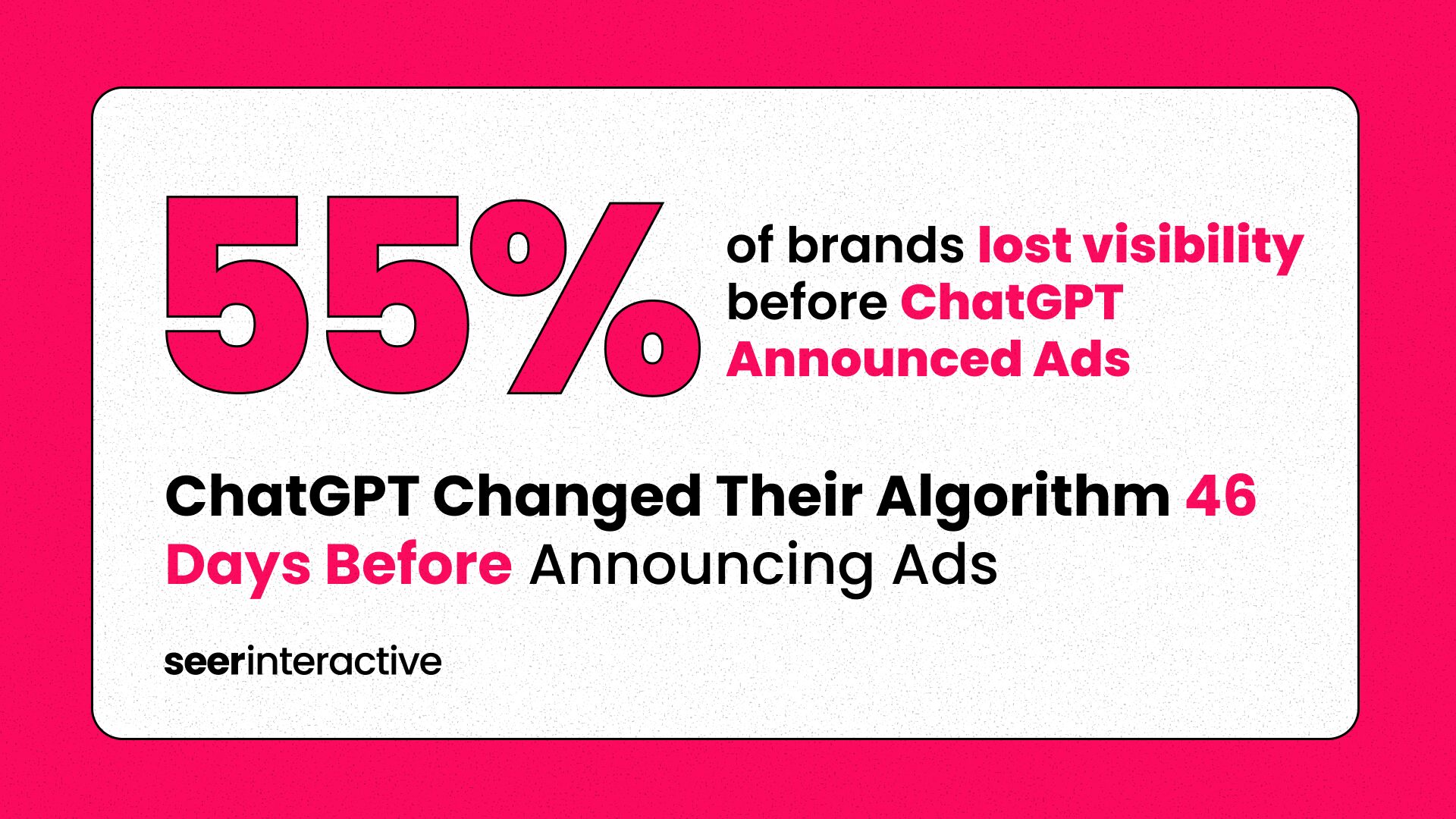 55%

of brands lost visibility before ChatGPT Announced Ads

ChatGPT Changed Their Algorithm 46 Days Before Announcing Ads

seerinteractive